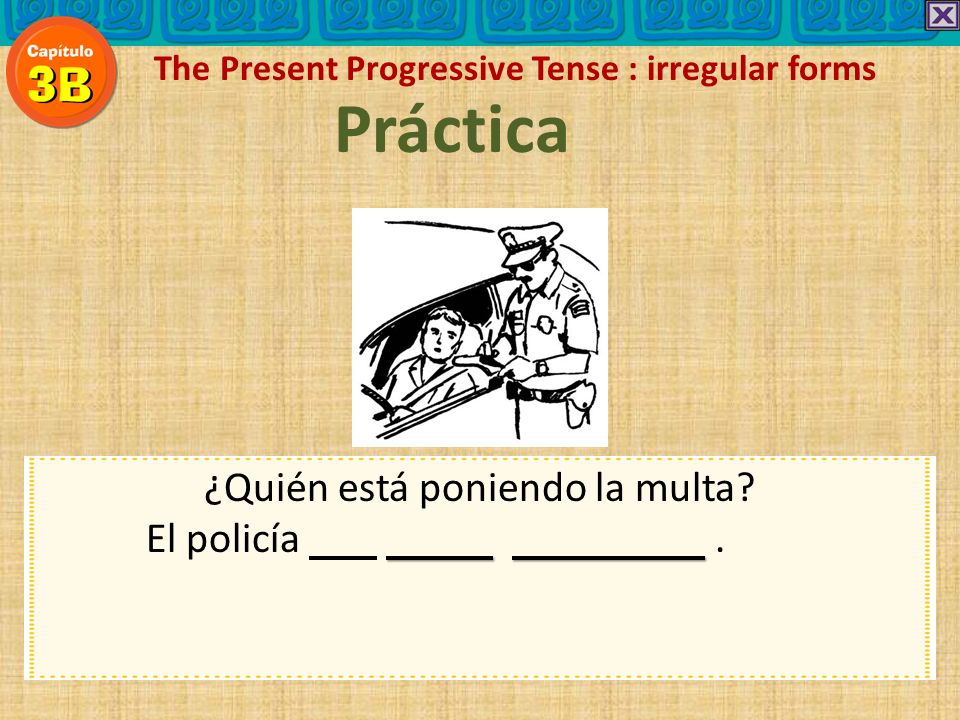 Capítulo
3B

The Present Progressive Tense : irregular forms

Práctica

¿Quién está poniendo la multa?
El policía ___ _____ _________ .